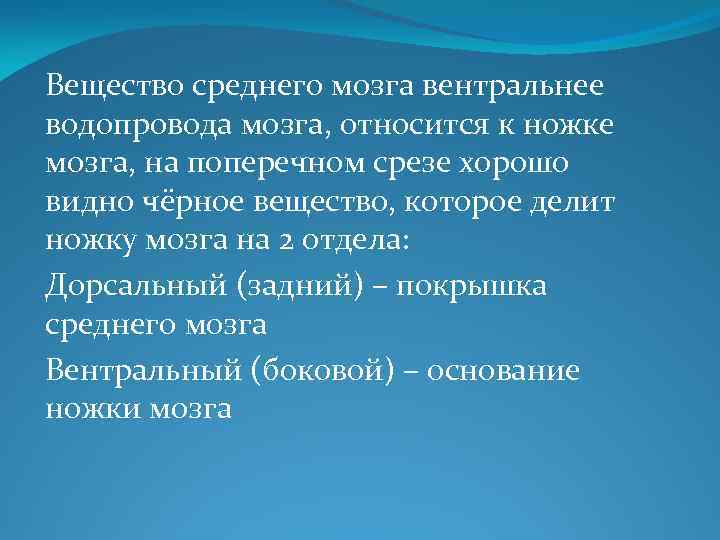 Вещество среднего мозга вентральнее водопровода мозга, относится к ножке мозга, на поперечном срезе хорошо видно чёрное вещество, которое делит ножку мозга на 2 отдела:

Дорсальный (задний) – покрышка среднего мозга

Вентральный (боковой) – основание ножки мозга